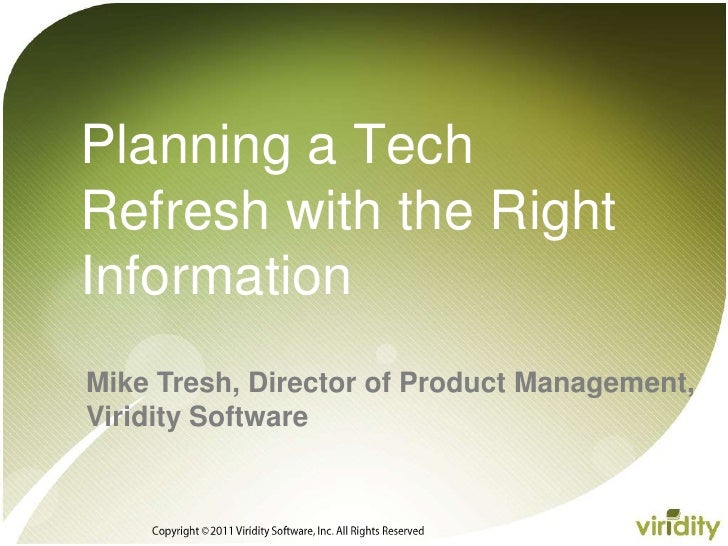 Planning a Tech Refresh with the Right Information

Mike Tresh, Director of Product Management, Viridity Software

Copyright © 2011 Viridity Software, Inc. All Rights Reserved

viridity